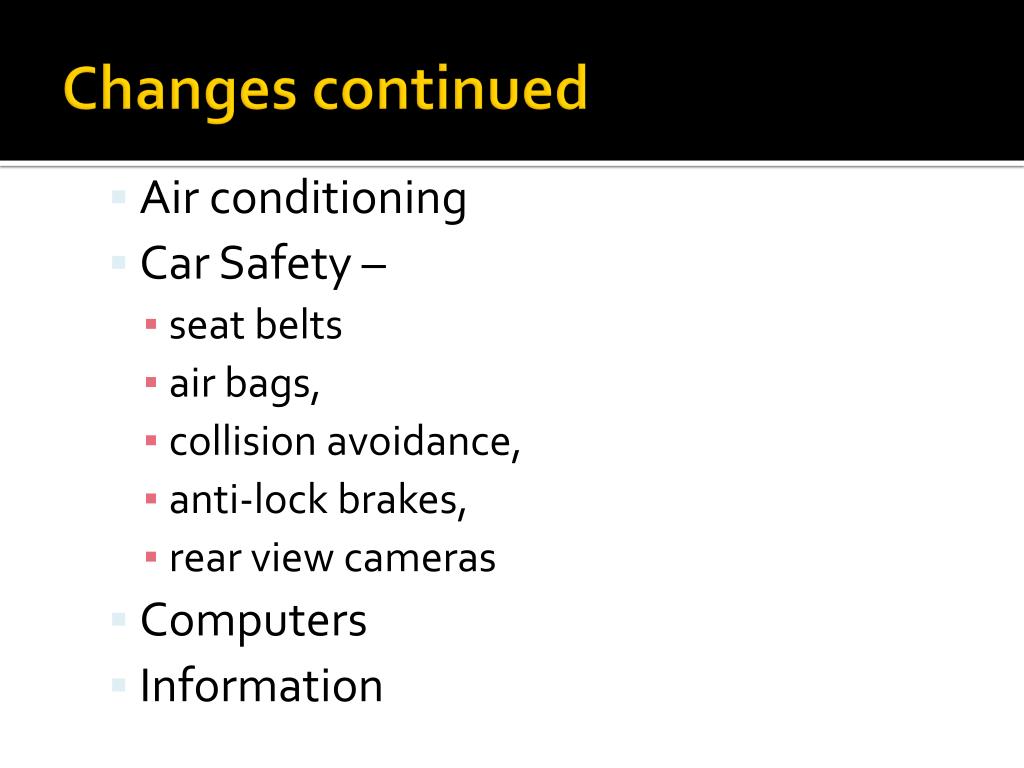 Changes continued

- Air conditioning
- Car Safety –
  - seat belts
  - air bags,
  - collision avoidance,
  - anti-lock brakes,
  - rear view cameras
- Computers
- Information